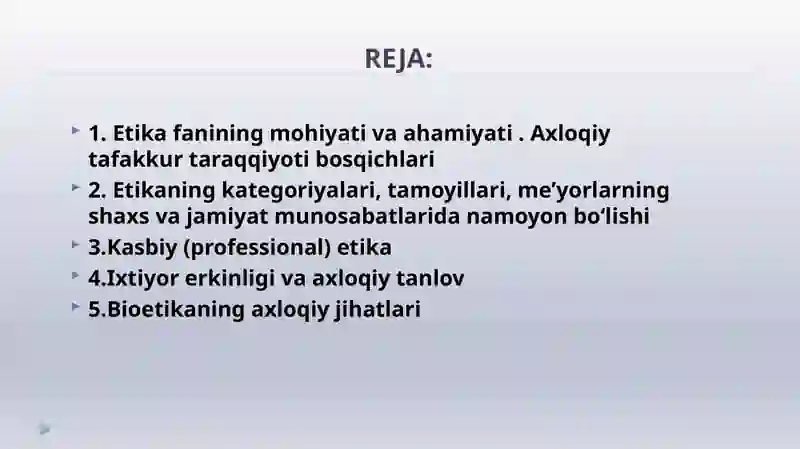 REJA:

1. Etika fanining mohiyati va ahamiyati . Axloqiy tafakkur taraqqiyoti bosqichlari

2. Etikaning kategoriyalari, tamoyillari, me’yorlarning shaxs va jamiyat munosabatlarida namoyon bo‘lishi

3.Kasbiy (professional) etika

4.Ixtiyor erkinligi va axloqiy tanlov

5.Bioetikaning axloqiy jihatlari